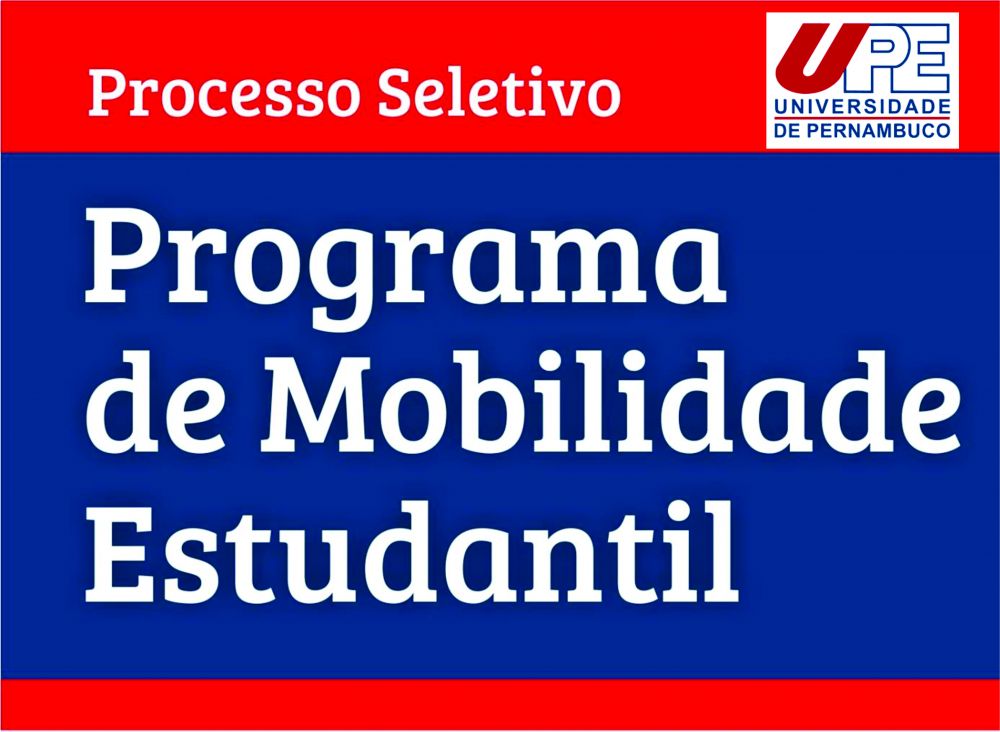 Processo Seletivo

UPE
UNIVERSIDADE
DE PERNAMBUCO

Programa de Mobilidade Estudantil